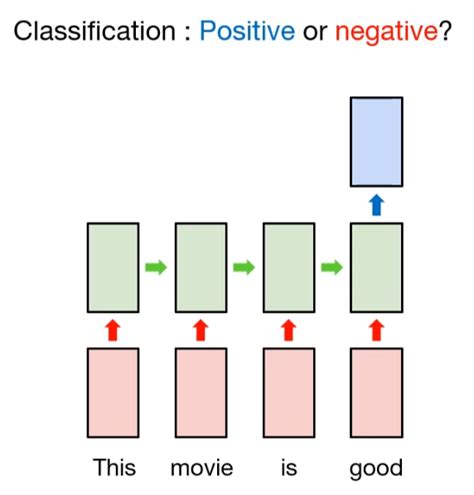 Classification : Positive or negative?

This movie is good